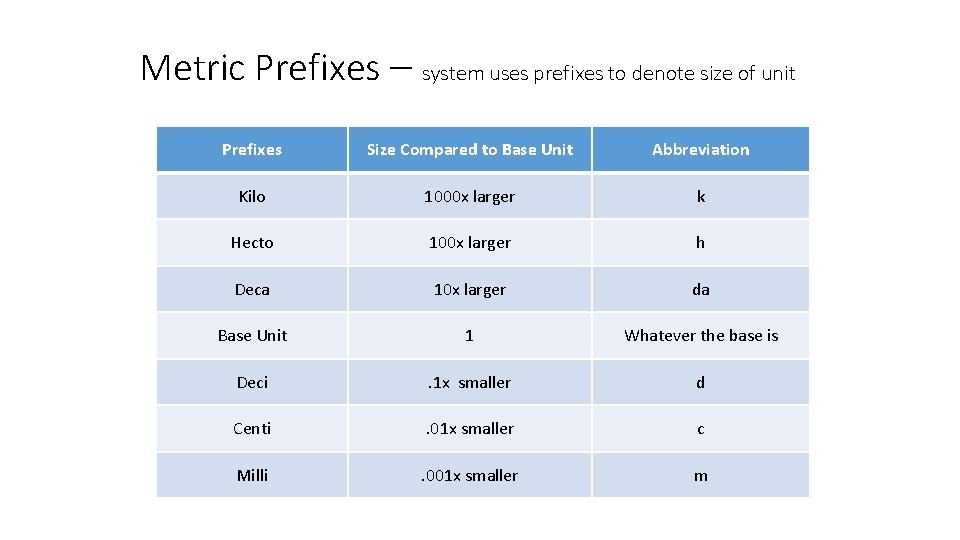 Metric Prefixes – system uses prefixes to denote size of unit

| Prefixes | Size Compared to Base Unit | Abbreviation |
|---|---|---|
| Kilo | 1000x larger | k |
| Hecto | 100x larger | h |
| Deca | 10x larger | da |
| Base Unit | 1 | Whatever the base is |
| Deci | .1x smaller | d |
| Centi | .01x smaller | c |
| Milli | .001x smaller | m |